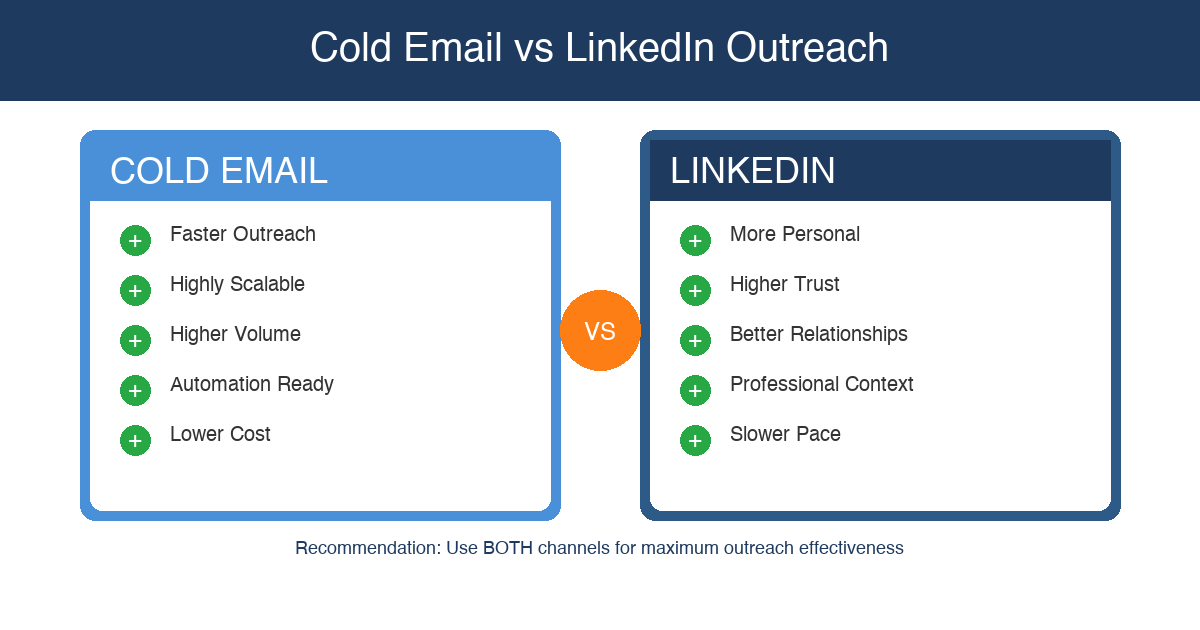 Cold Email vs LinkedIn Outreach

COLD EMAIL

+ Faster Outreach
+ Highly Scalable
+ Higher Volume
+ Automation Ready
+ Lower Cost

VS

LINKEDIN

+ More Personal
+ Higher Trust
+ Better Relationships
+ Professional Context
+ Slower Pace

Recommendation: Use BOTH channels for maximum outreach effectiveness